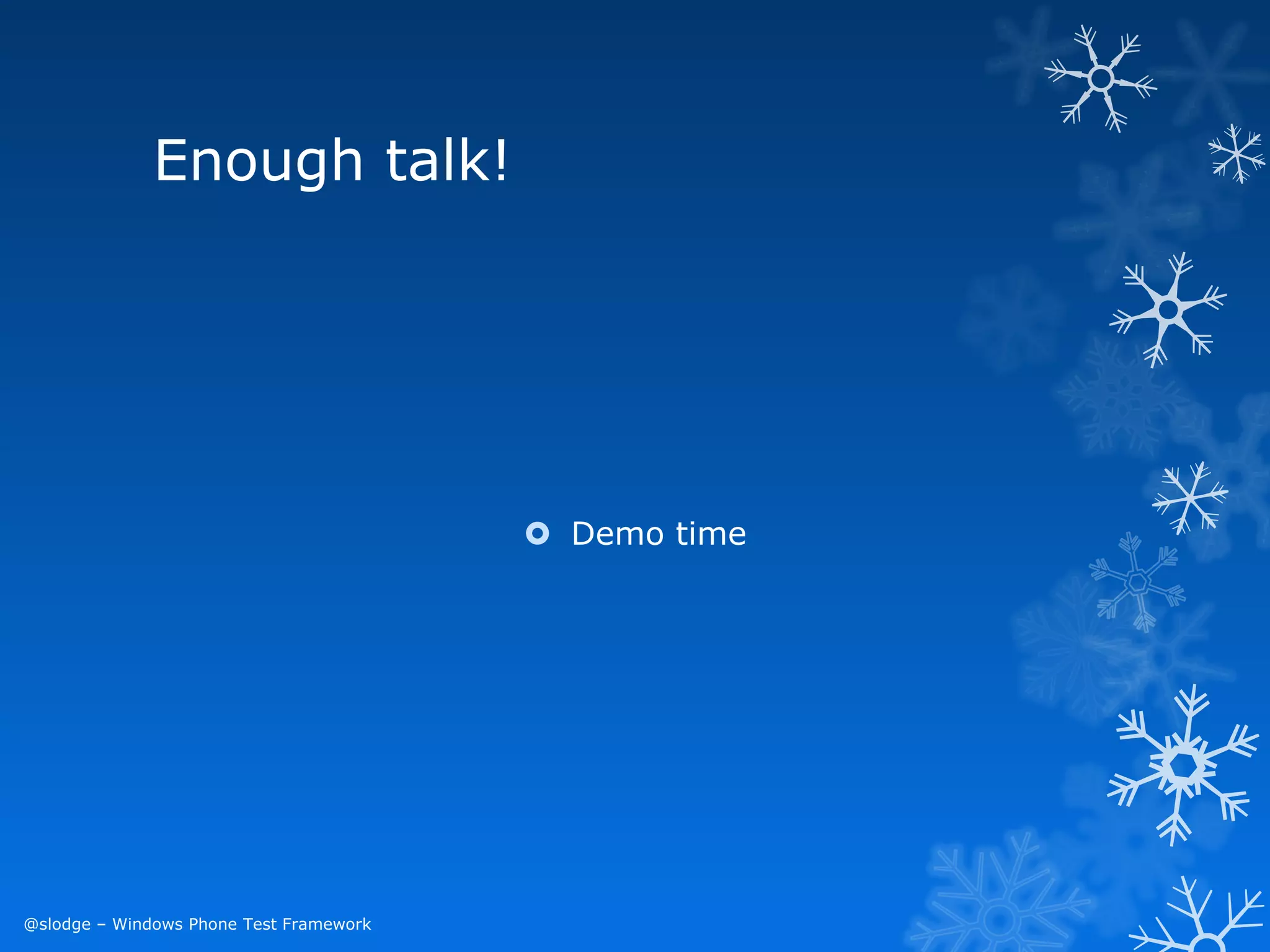 Enough talk!

Demo time

@slodge – Windows Phone Test Framework